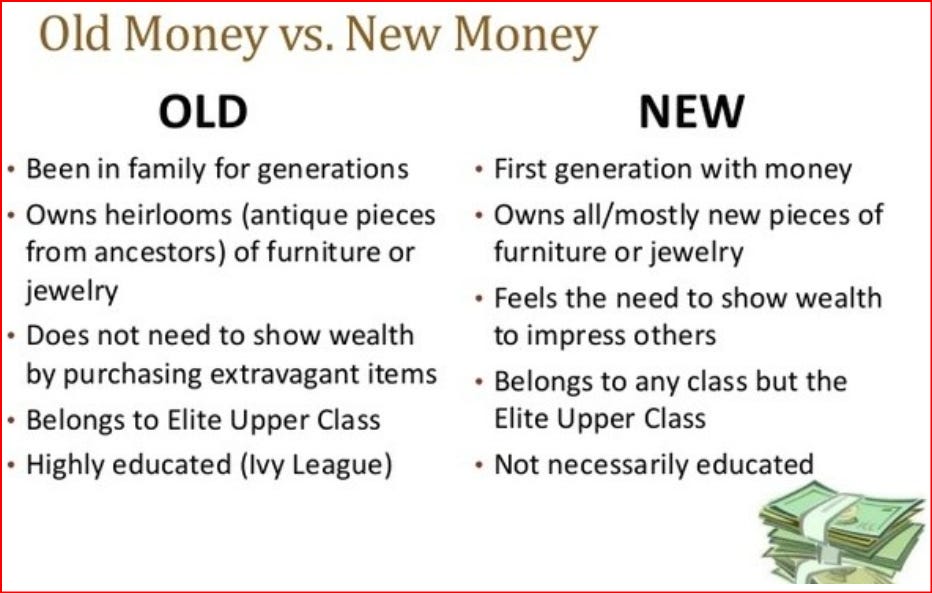 Old Money vs. New Money

OLD

• Been in family for generations
• Owns heirlooms (antique pieces from ancestors) of furniture or jewelry
• Does not need to show wealth by purchasing extravagant items
• Belongs to Elite Upper Class
• Highly educated (Ivy League)

NEW

• First generation with money
• Owns all/mostly new pieces of furniture or jewelry
• Feels the need to show wealth to impress others
• Belongs to any class but the Elite Upper Class
• Not necessarily educated